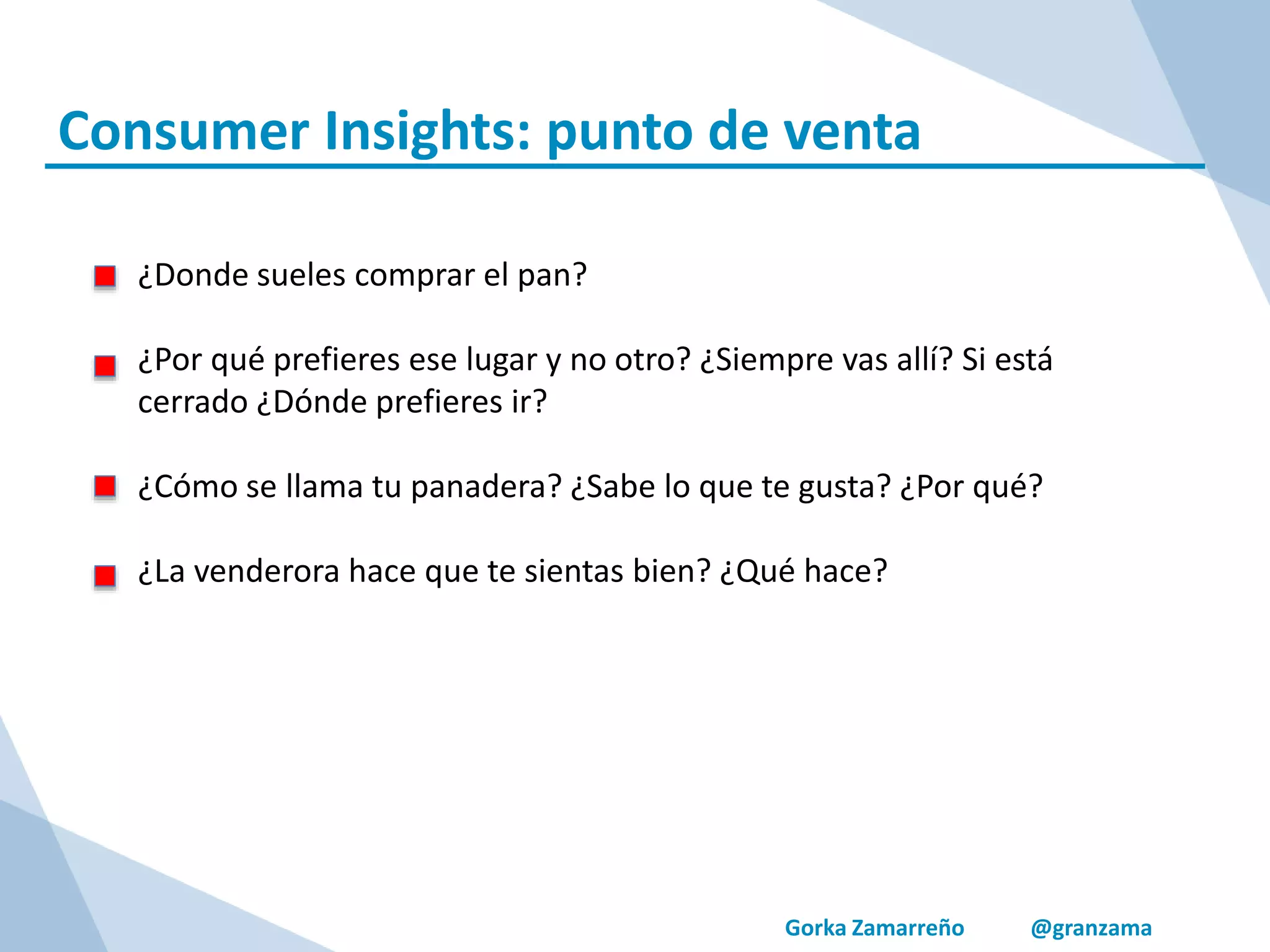 Consumer Insights: punto de venta

¿Donde sueles comprar el pan?

¿Por qué prefieres ese lugar y no otro? ¿Siempre vas allí? Si está cerrado ¿Dónde prefieres ir?

¿Cómo se llama tu panadera? ¿Sabe lo que te gusta? ¿Por qué?

¿La venderora hace que te sientas bien? ¿Qué hace?

Gorka Zamarreño @granzama